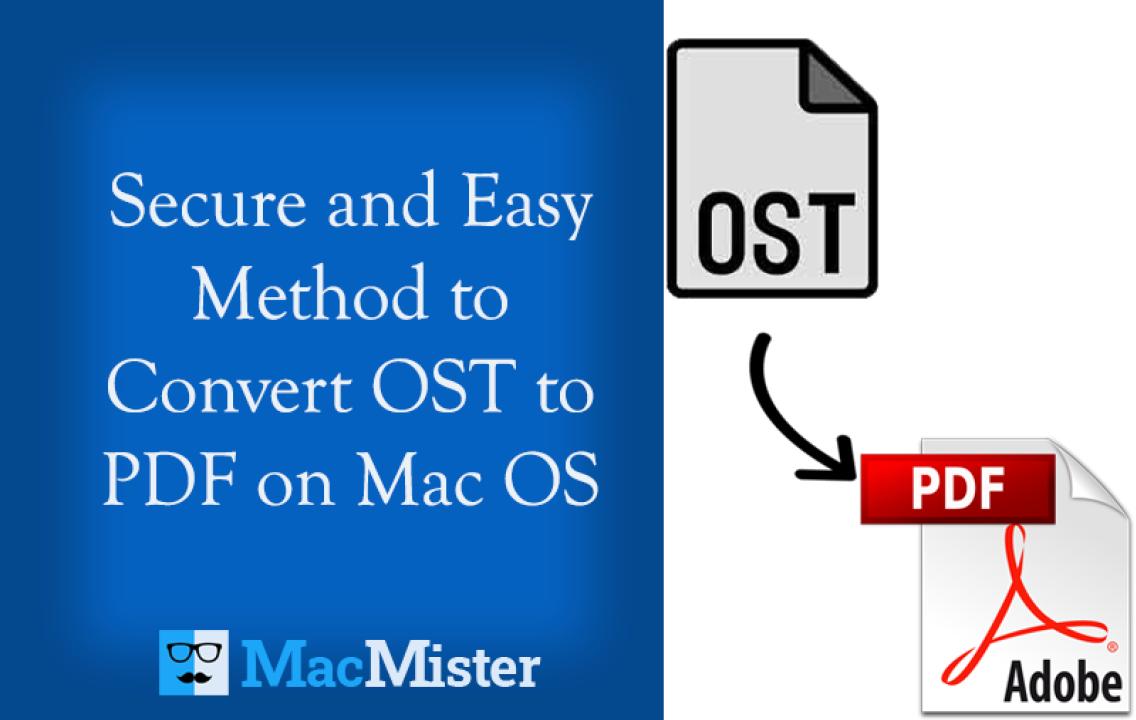 Secure and Easy Method to Convert OST to PDF on Mac OS

MacMister

OST

PDF

Adobe